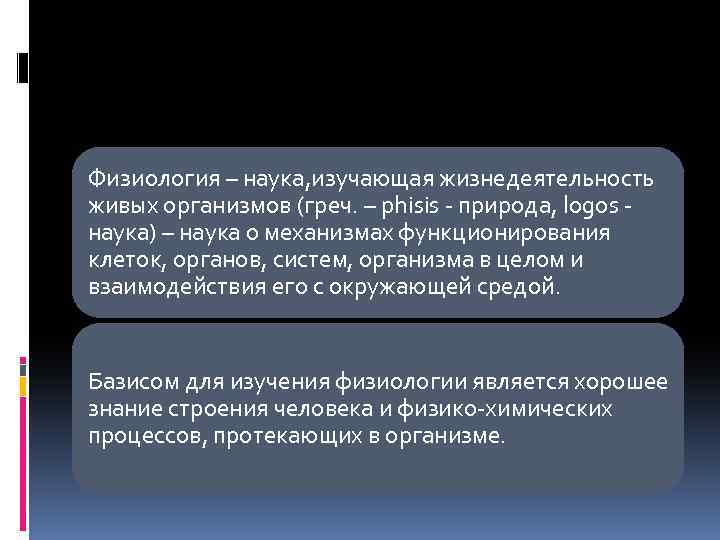 Физиология – наука,изучающая жизнедеятельность живых организмов (греч. – phisis - природа, logos - наука) – наука о механизмах функционирования клеток, органов, систем, организма в целом и взаимодействия его с окружающей средой.

Базисом для изучения физиологии является хорошее знание строения человека и физико-химических процессов, протекающих в организме.